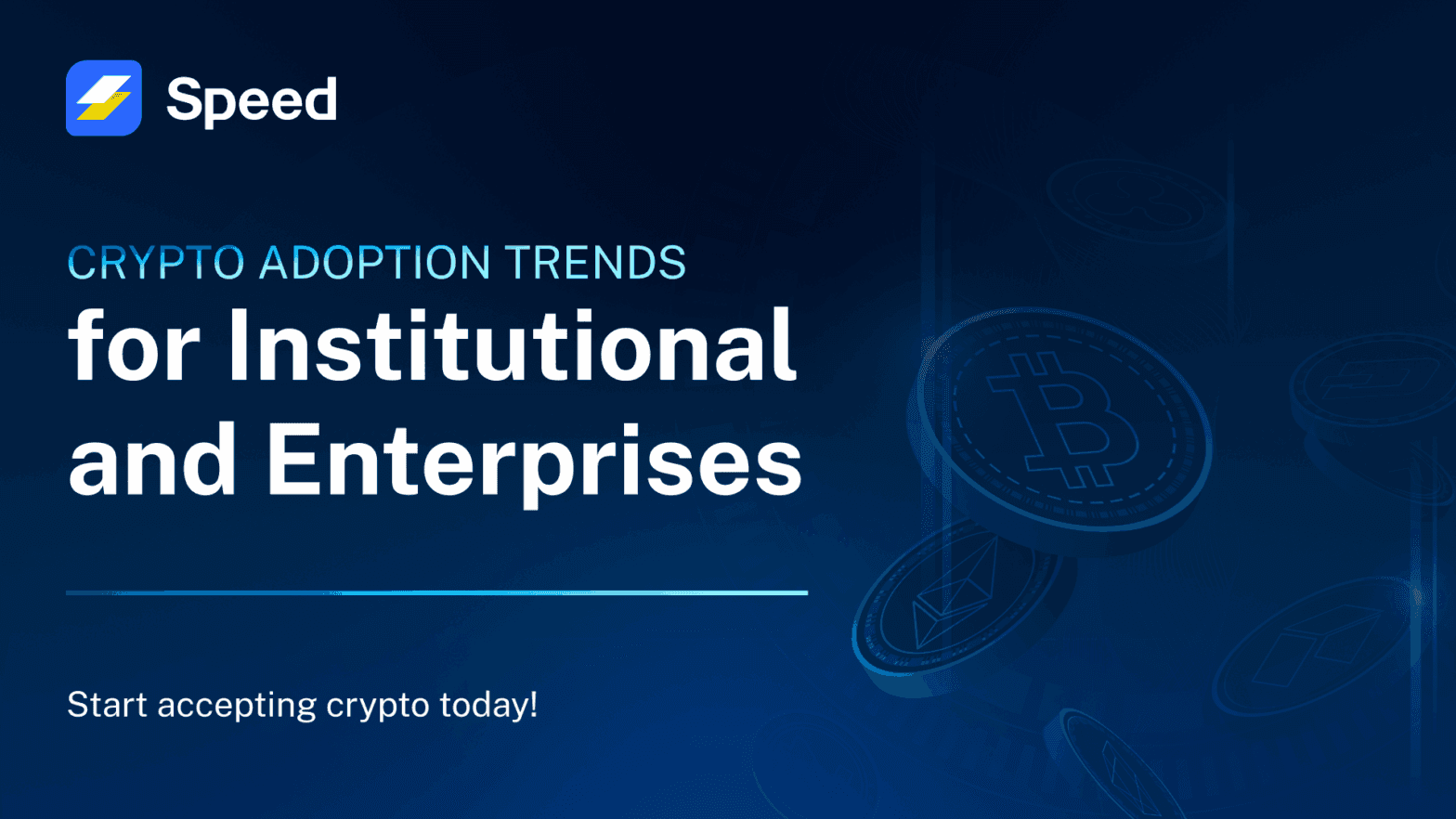 Speed

CRYPTO ADOPTION TRENDS
for Institutional and Enterprises

Start accepting crypto today!